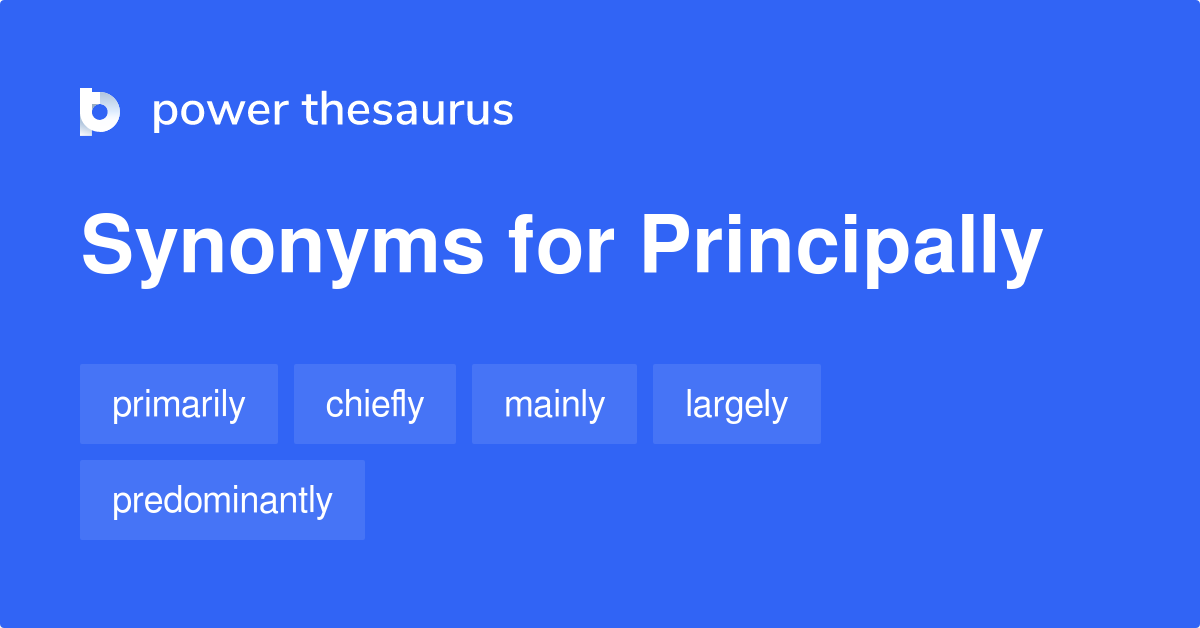 power thesaurus

Synonyms for Principally

primarily
chiefly
mainly
largely
predominantly